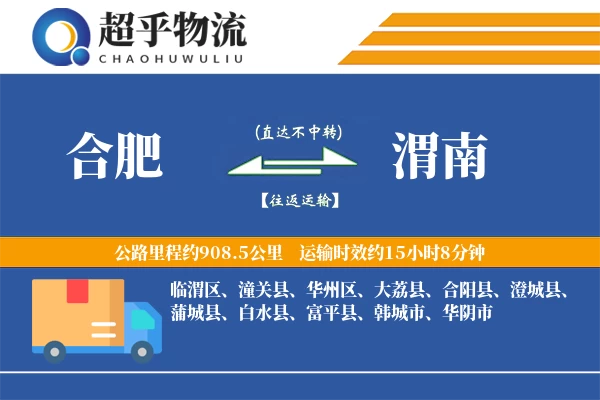 超乎物流
CHAOHUWULIU

合肥

(直达不中转)

【往返运输】

渭南

公路里程约908.5公里　运输时效约15小时8分钟

临渭区、潼关县、华州区、大荔县、合阳县、澄城县、蒲城县、白水县、富平县、韩城市、华阴市